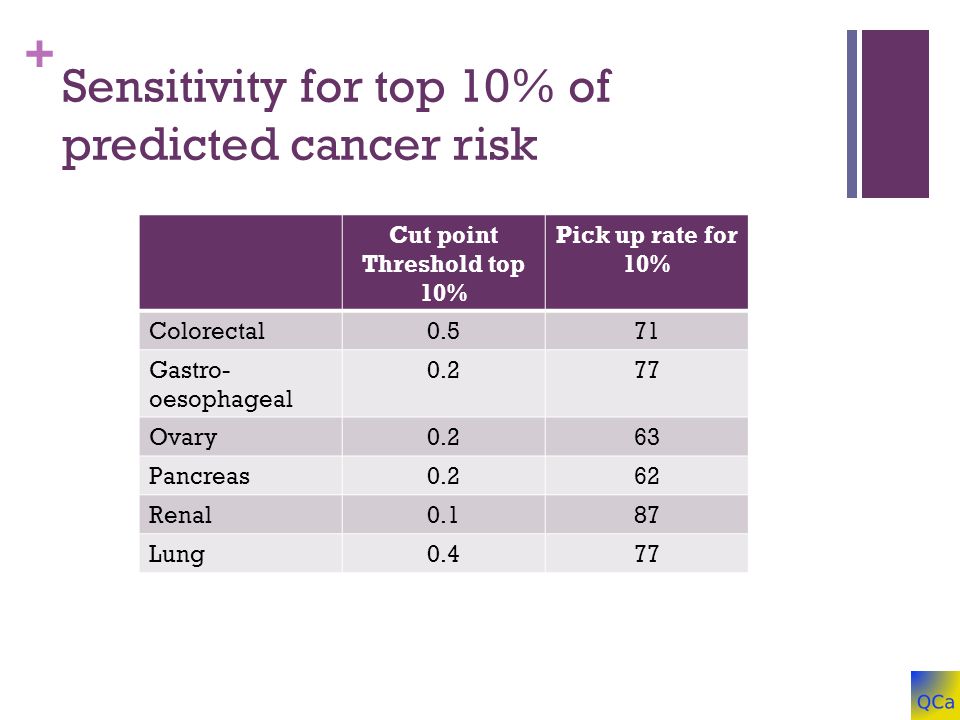 +
Sensitivity for top 10% of predicted cancer risk

| | Cut point Threshold top 10% | Pick up rate for 10% |
|---|---|---|
| Colorectal | 0.5 | 71 |
| Gastro-oesophageal | 0.2 | 77 |
| Ovary | 0.2 | 63 |
| Pancreas | 0.2 | 62 |
| Renal | 0.1 | 87 |
| Lung | 0.4 | 77 |

QCa